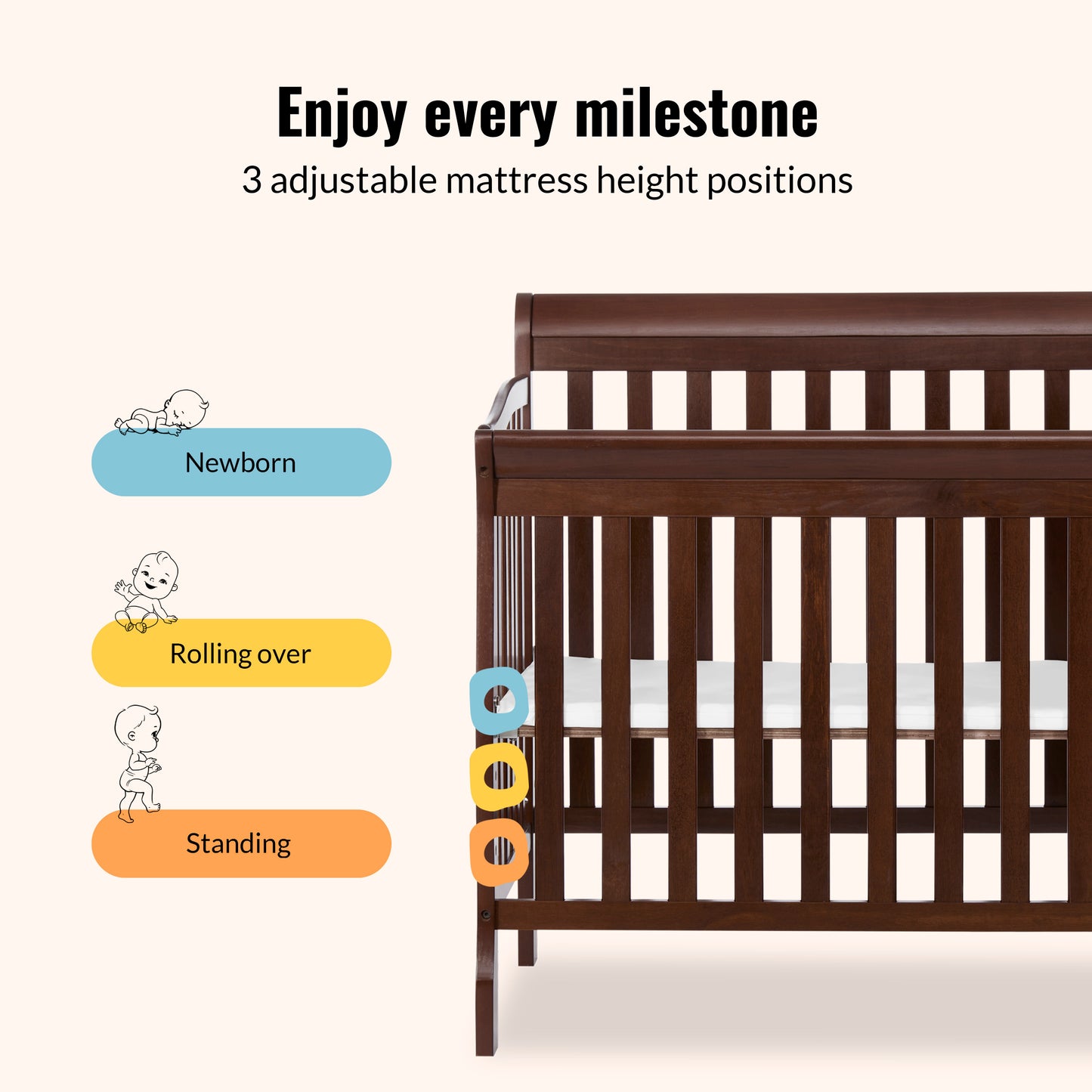 Enjoy every milestone
3 adjustable mattress height positions

Newborn

Rolling over

Standing